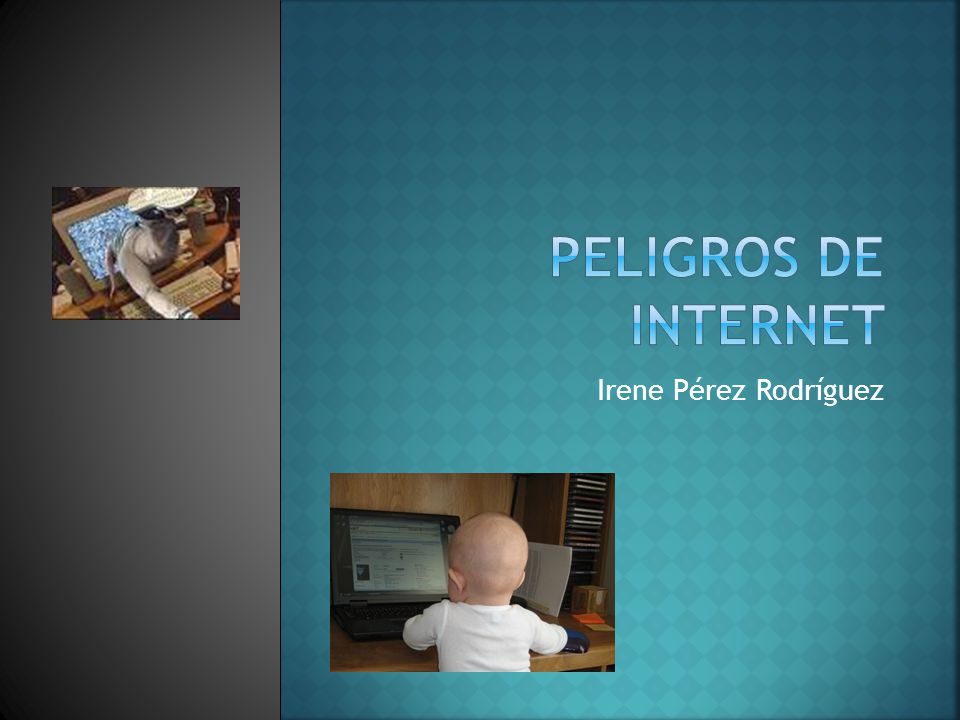 PELIGROS DE INTERNET

Irene Pérez Rodríguez